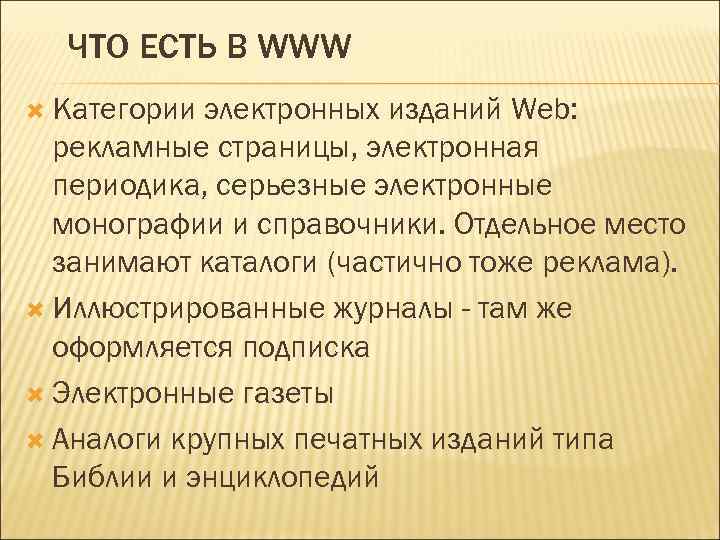 ЧТО ЕСТЬ В WWW

Категории электронных изданий Web: рекламные страницы, электронная периодика, серьезные электронные монографии и справочники. Отдельное место занимают каталоги (частично тоже реклама).

Иллюстрированные журналы - там же оформляется подписка

Электронные газеты

Аналоги крупных печатных изданий типа Библии и энциклопедий